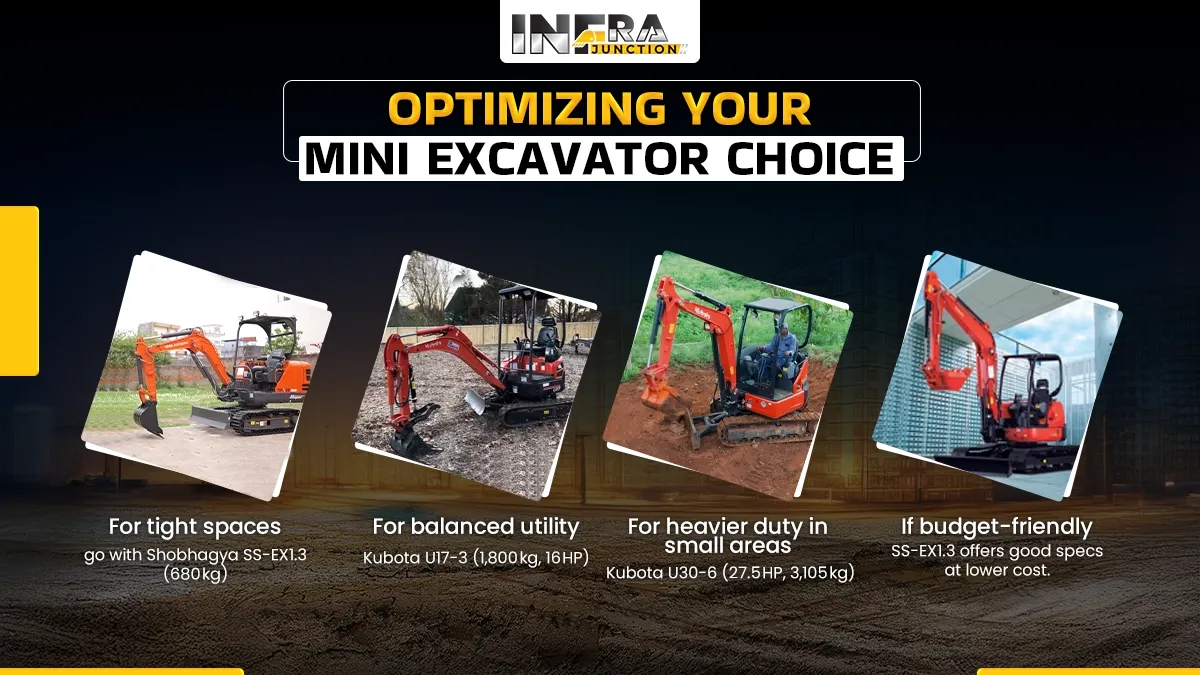 INFRA JUNCTION

OPTIMIZING YOUR
MINI EXCAVATOR CHOICE

For tight spaces
go with Shobhagya SS-EX1.3 (680kg)

For balanced utility
Kubota U17-3 (1,800kg, 16HP)

For heavier duty in small areas
Kubota U30-6 (27.5HP, 3,105kg)

If budget-friendly
SS-EX1.3 offers good specs at lower cost.